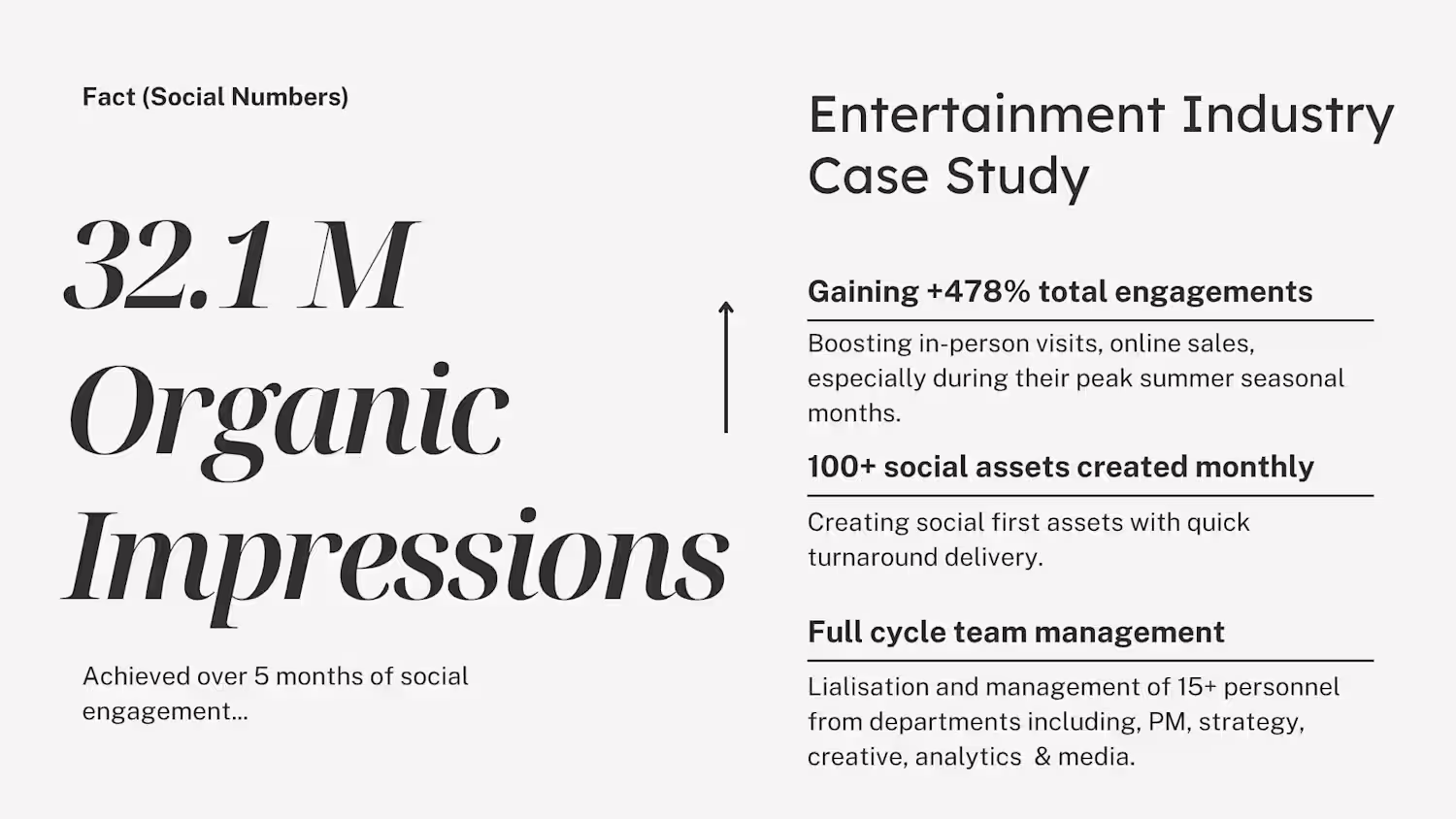 Fact (Social Numbers)

32.1 M Organic Impressions

Achieved over 5 months of social engagement...

Entertainment Industry Case Study

Gaining +478% total engagements

Boosting in-person visits, online sales, especially during their peak summer seasonal months.

100+ social assets created monthly

Creating social first assets with quick turnaround delivery.

Full cycle team management

Lialisation and management of 15+ personnel from departments including, PM, strategy, creative, analytics & media.